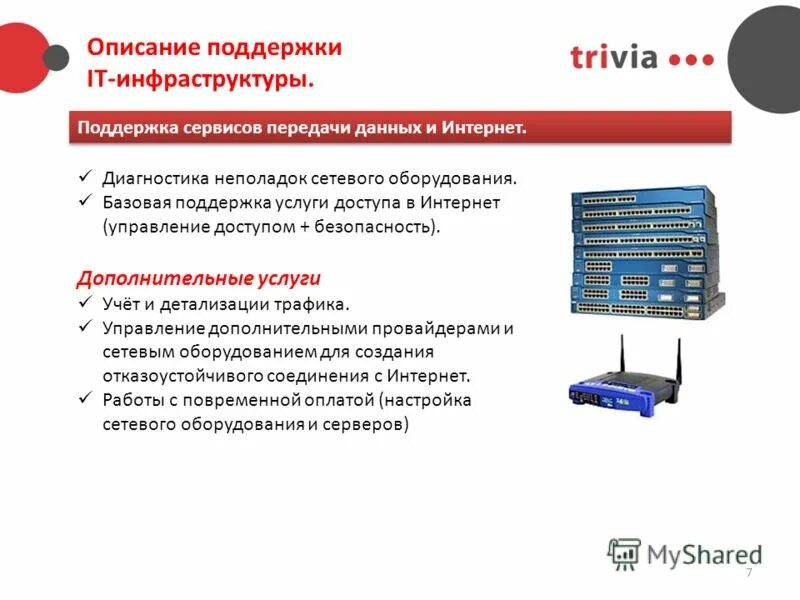 Описание поддержки IT-инфраструктуры.

trivia

Поддержка сервисов передачи данных и Интернет.

✓ Диагностика неполадок сетевого оборудования.
✓ Базовая поддержка услуги доступа в Интернет (управление доступом + безопасность).

Дополнительные услуги
✓ Учёт и детализации трафика.
✓ Управление дополнительными провайдерами и сетевым оборудованием для создания отказоустойчивого соединения с Интернет.
✓ Работы с повременной оплатой (настройка сетевого оборудования и серверов)

MyShared

7